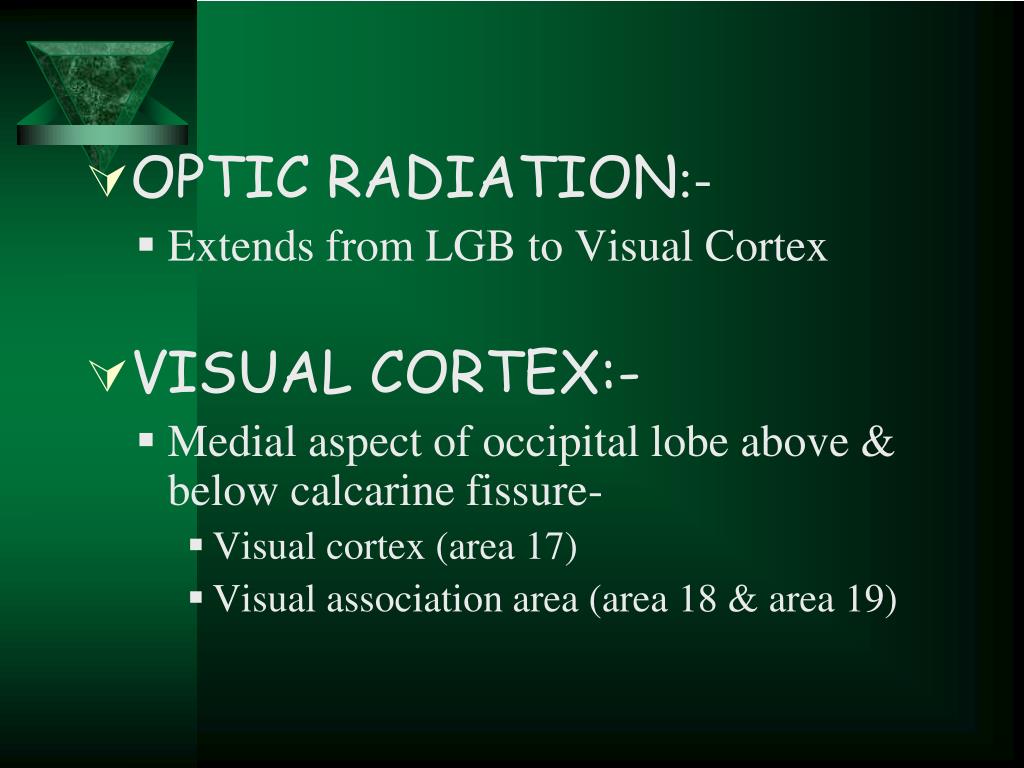 OPTIC RADIATION:-

Extends from LGB to Visual Cortex

VISUAL CORTEX:-

Medial aspect of occipital lobe above & below calcarine fissure-

Visual cortex (area 17)

Visual association area (area 18 & area 19)